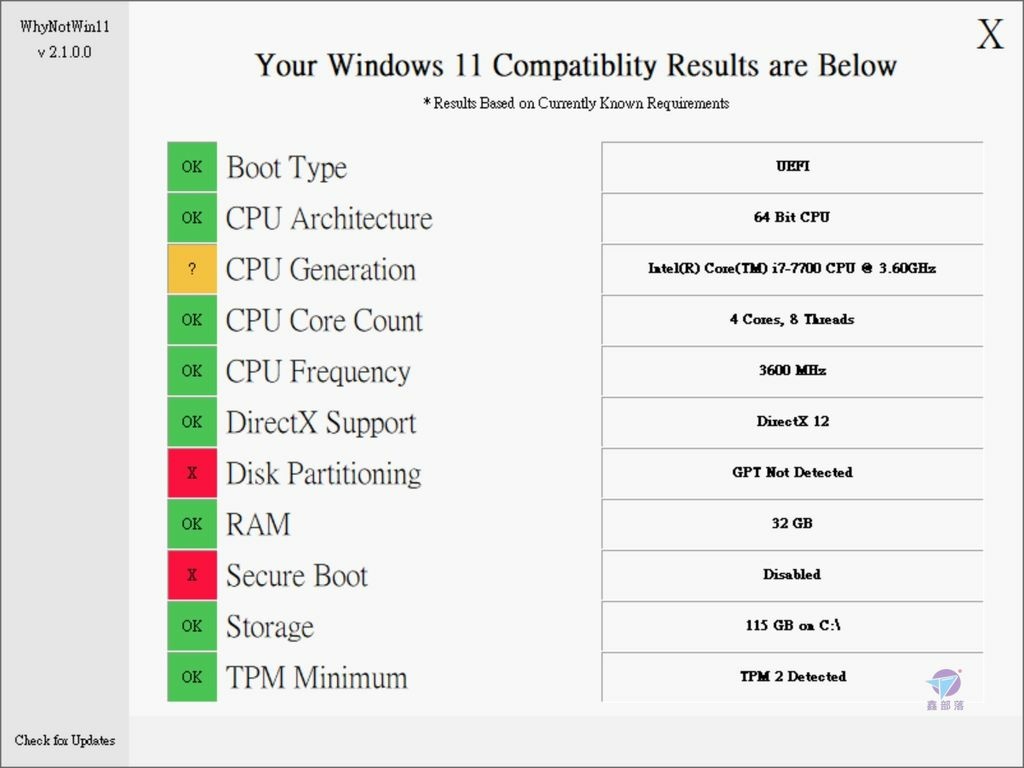 WhyNotWin11
v 2.1.0.0

X

Your Windows 11 Compatiblity Results are Below

* Results Based on Currently Known Requirements

| | | |
|---|---|---|
| OK | Boot Type | UEFI |
| OK | CPU Architecture | 64 Bit CPU |
| ? | CPU Generation | Intel(R) Core(TM) i7-7700 CPU @ 3.60GHz |
| OK | CPU Core Count | 4 Cores, 8 Threads |
| OK | CPU Frequency | 3600 MHz |
| OK | DirectX Support | DirectX 12 |
| X | Disk Partitioning | GPT Not Detected |
| OK | RAM | 32 GB |
| X | Secure Boot | Disabled |
| OK | Storage | 115 GB on C:\ |
| OK | TPM Minimum | TPM 2 Detected |

鑫部落

Check for Updates